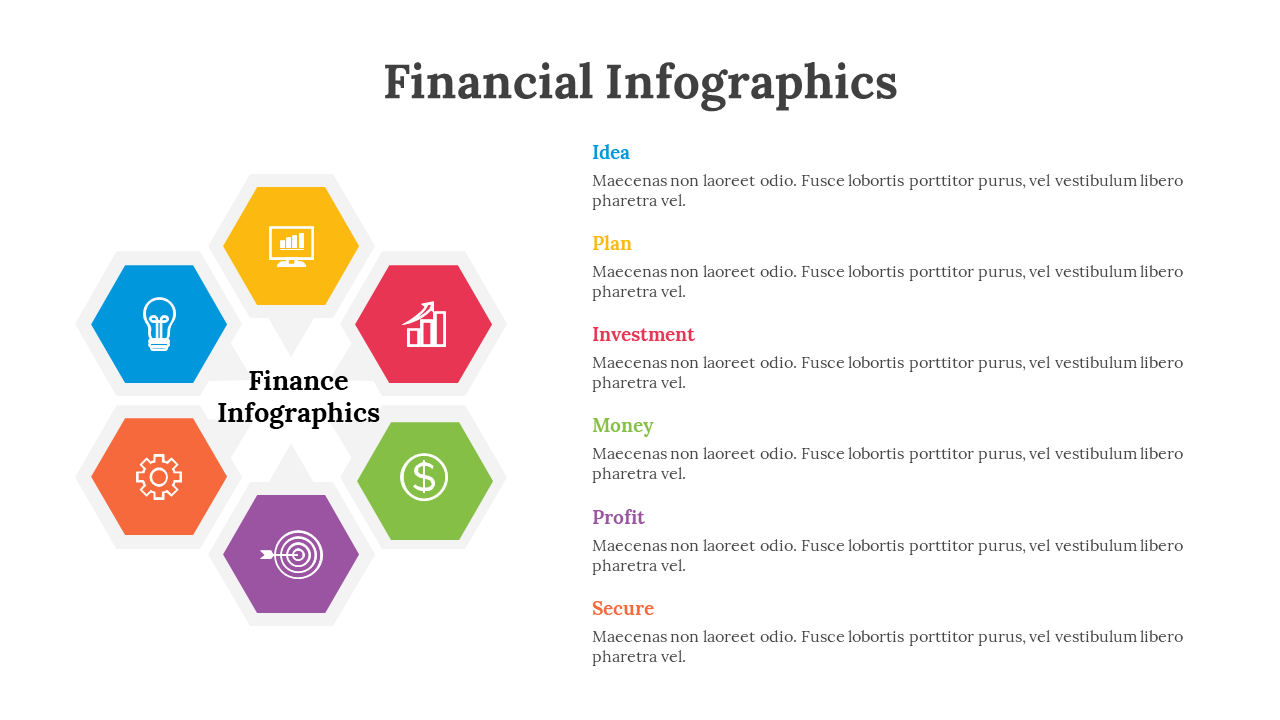 Financial Infographics

Finance Infographics

Idea
Maecenas non laoreet odio. Fusce lobortis porttitor purus, vel vestibulum libero pharetra vel.

Plan
Maecenas non laoreet odio. Fusce lobortis porttitor purus, vel vestibulum libero pharetra vel.

Investment
Maecenas non laoreet odio. Fusce lobortis porttitor purus, vel vestibulum libero pharetra vel.

Money
Maecenas non laoreet odio. Fusce lobortis porttitor purus, vel vestibulum libero pharetra vel.

Profit
Maecenas non laoreet odio. Fusce lobortis porttitor purus, vel vestibulum libero pharetra vel.

Secure
Maecenas non laoreet odio. Fusce lobortis porttitor purus, vel vestibulum libero pharetra vel.